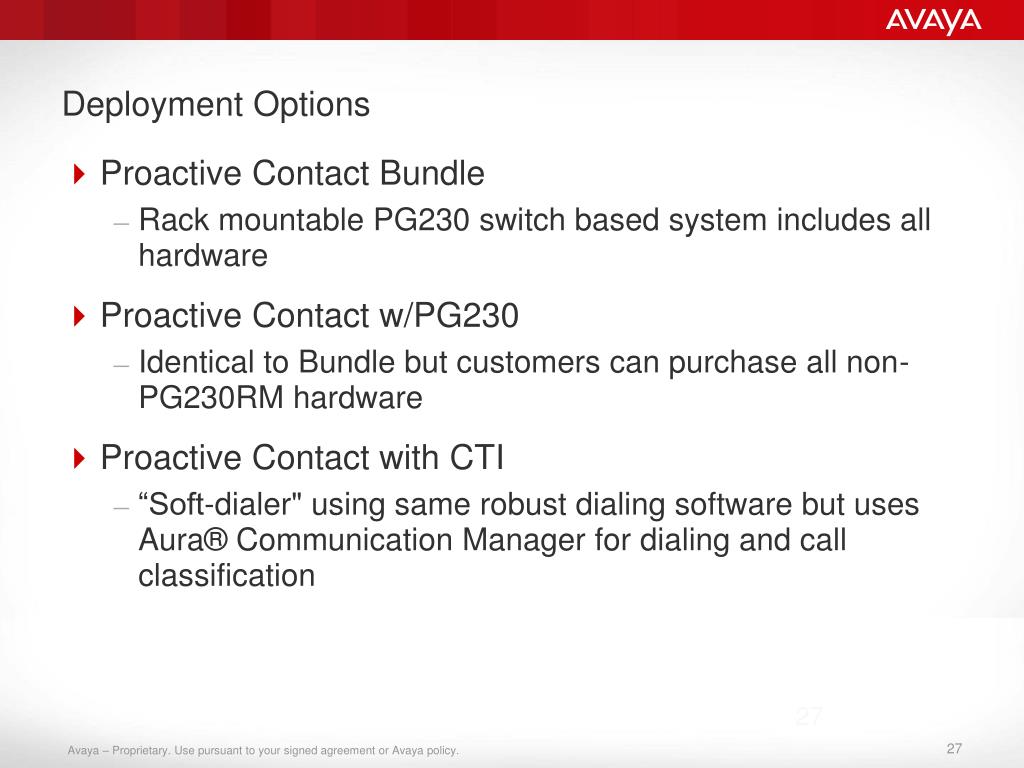 AVAYA

Deployment Options

Proactive Contact Bundle
– Rack mountable PG230 switch based system includes all hardware

Proactive Contact w/PG230
– Identical to Bundle but customers can purchase all non-PG230RM hardware

Proactive Contact with CTI
– “Soft-dialer" using same robust dialing software but uses Aura® Communication Manager for dialing and call classification

27

Avaya – Proprietary. Use pursuant to your signed agreement or Avaya policy.

27